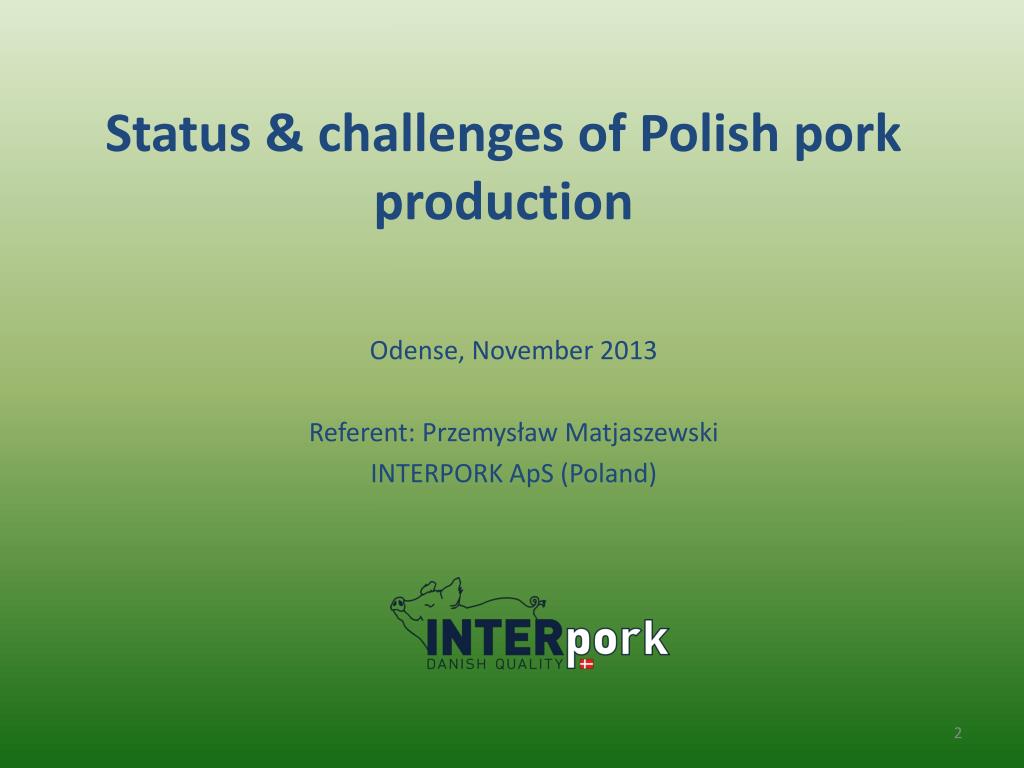 Status & challenges of Polish pork production

Odense, November 2013

Referent: Przemysław Matjaszewski
INTERPORK ApS (Poland)

INTERpork
DANISH QUALITY

2